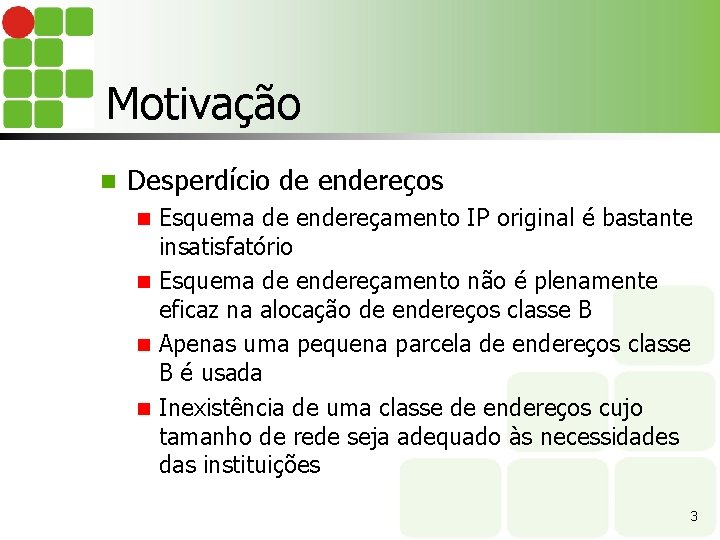 Motivação

Desperdício de endereços

Esquema de endereçamento IP original é bastante insatisfatório

Esquema de endereçamento não é plenamente eficaz na alocação de endereços classe B

Apenas uma pequena parcela de endereços classe B é usada

Inexistência de uma classe de endereços cujo tamanho de rede seja adequado às necessidades das instituições

3